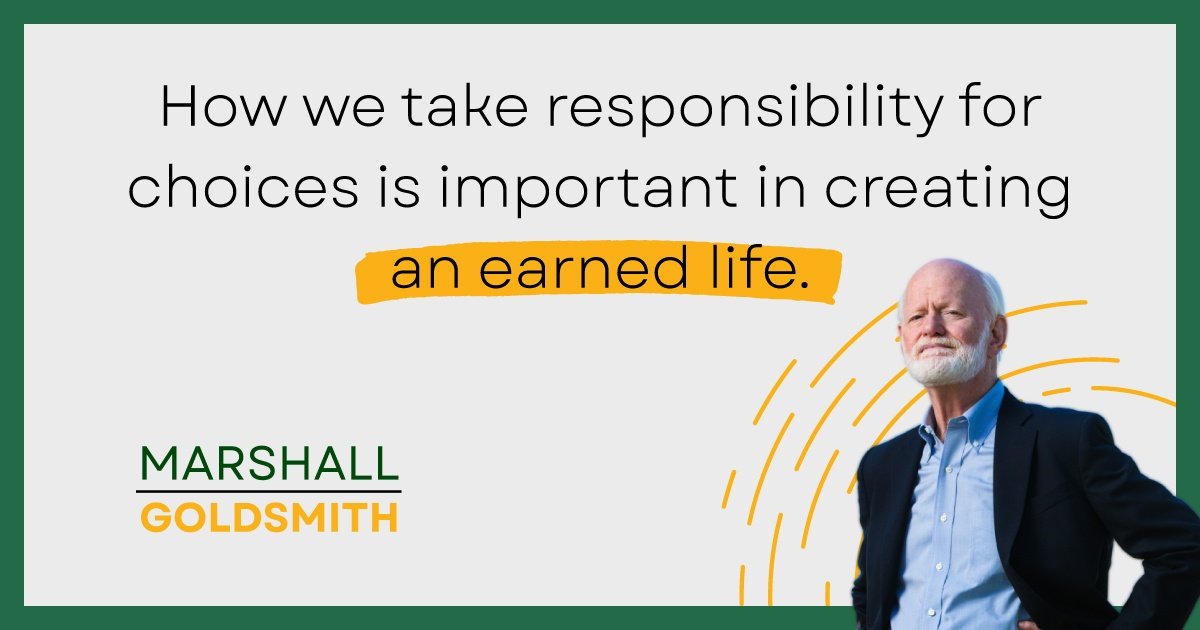 How we take responsibility for choices is important in creating an earned life.

MARSHALL
GOLDSMITH